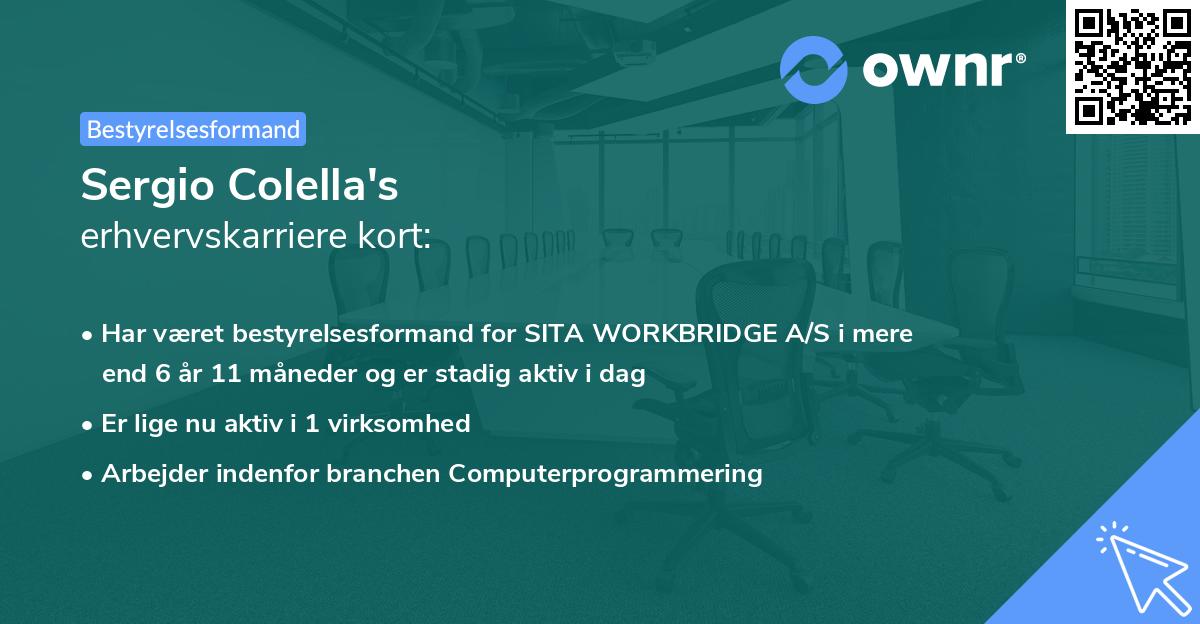 ownr®

Bestyrelsesformand

Sergio Colella's
erhvervskarriere kort:

• Har været bestyrelsesformand for SITA WORKBRIDGE A/S i mere end 6 år 11 måneder og er stadig aktiv i dag

• Er lige nu aktiv i 1 virksomhed

• Arbejder indenfor branchen Computerprogrammering